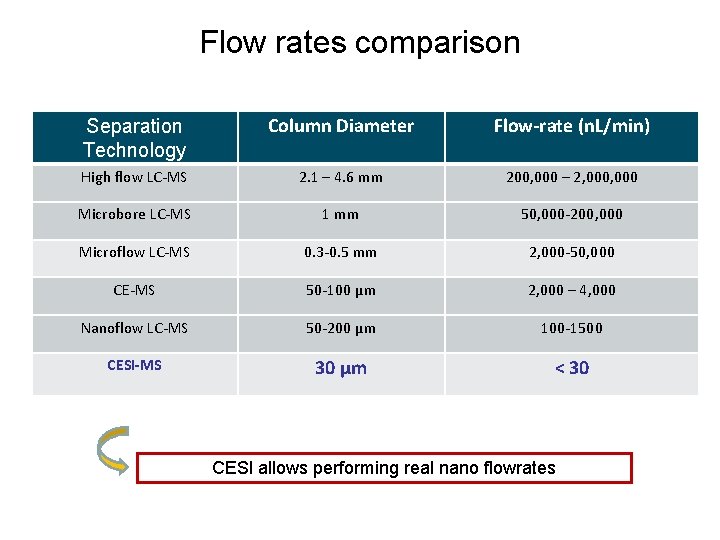 Flow rates comparison

| Separation Technology | Column Diameter | Flow-rate (nL/min) |
|---|---|---|
| High flow LC-MS | 2.1 – 4.6 mm | 200,000 – 2,000,000 |
| Microbore LC-MS | 1 mm | 50,000-200,000 |
| Microflow LC-MS | 0.3-0.5 mm | 2,000-50,000 |
| CE-MS | 50-100 µm | 2,000 – 4,000 |
| Nanoflow LC-MS | 50-200 µm | 100-1500 |
| CESI-MS | 30 µm | < 30 |

CESI allows performing real nano flowrates